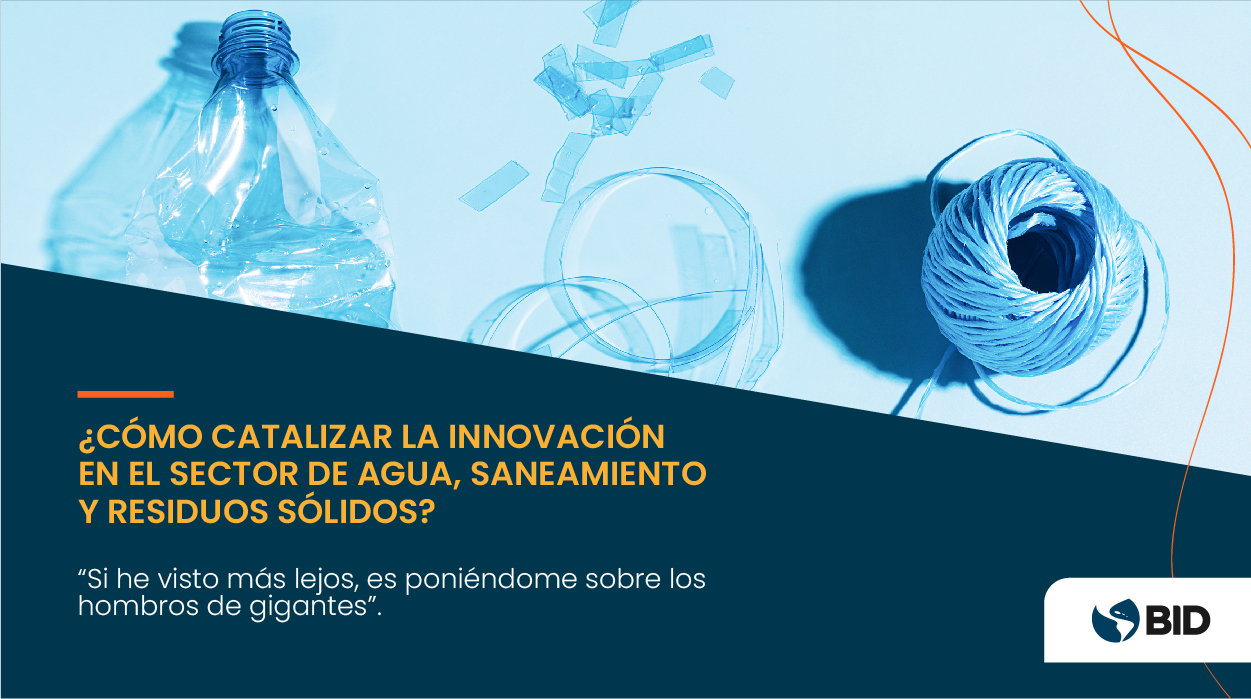 ¿CÓMO CATALIZAR LA INNOVACIÓN EN EL SECTOR DE AGUA, SANEAMIENTO Y RESIDUOS SÓLIDOS?

“Si he visto más lejos, es poniéndome sobre los hombros de gigantes”.

BID